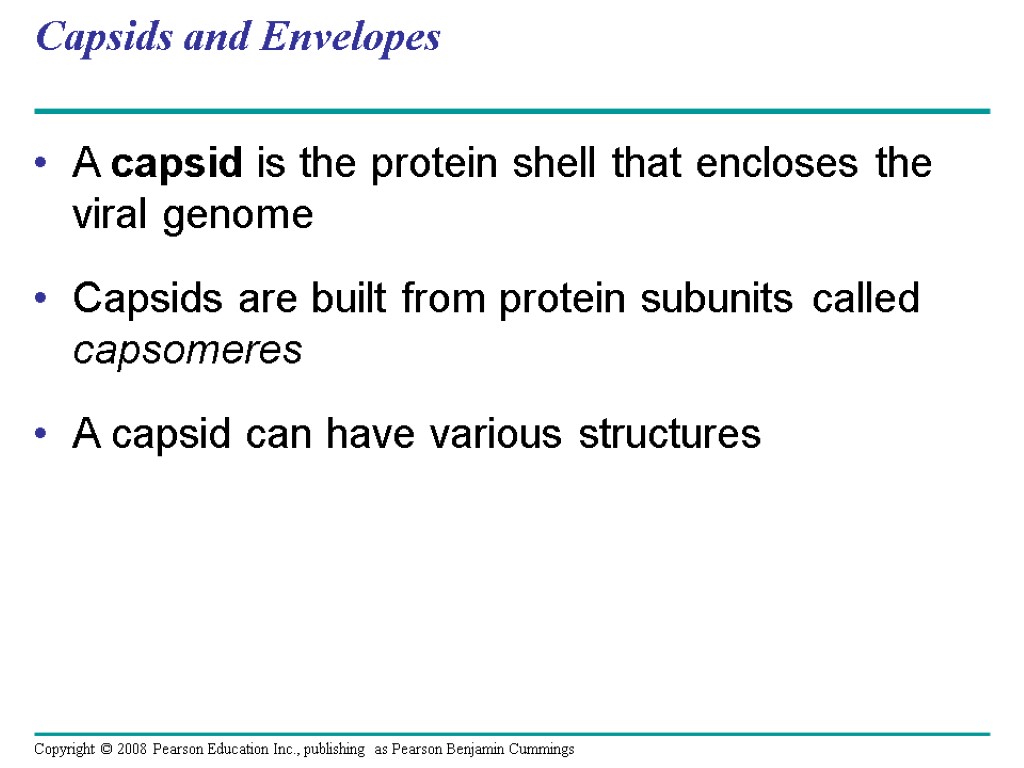 Capsids and Envelopes

• A capsid is the protein shell that encloses the viral genome

• Capsids are built from protein subunits called capsomeres

• A capsid can have various structures

Copyright © 2008 Pearson Education Inc., publishing as Pearson Benjamin Cummings